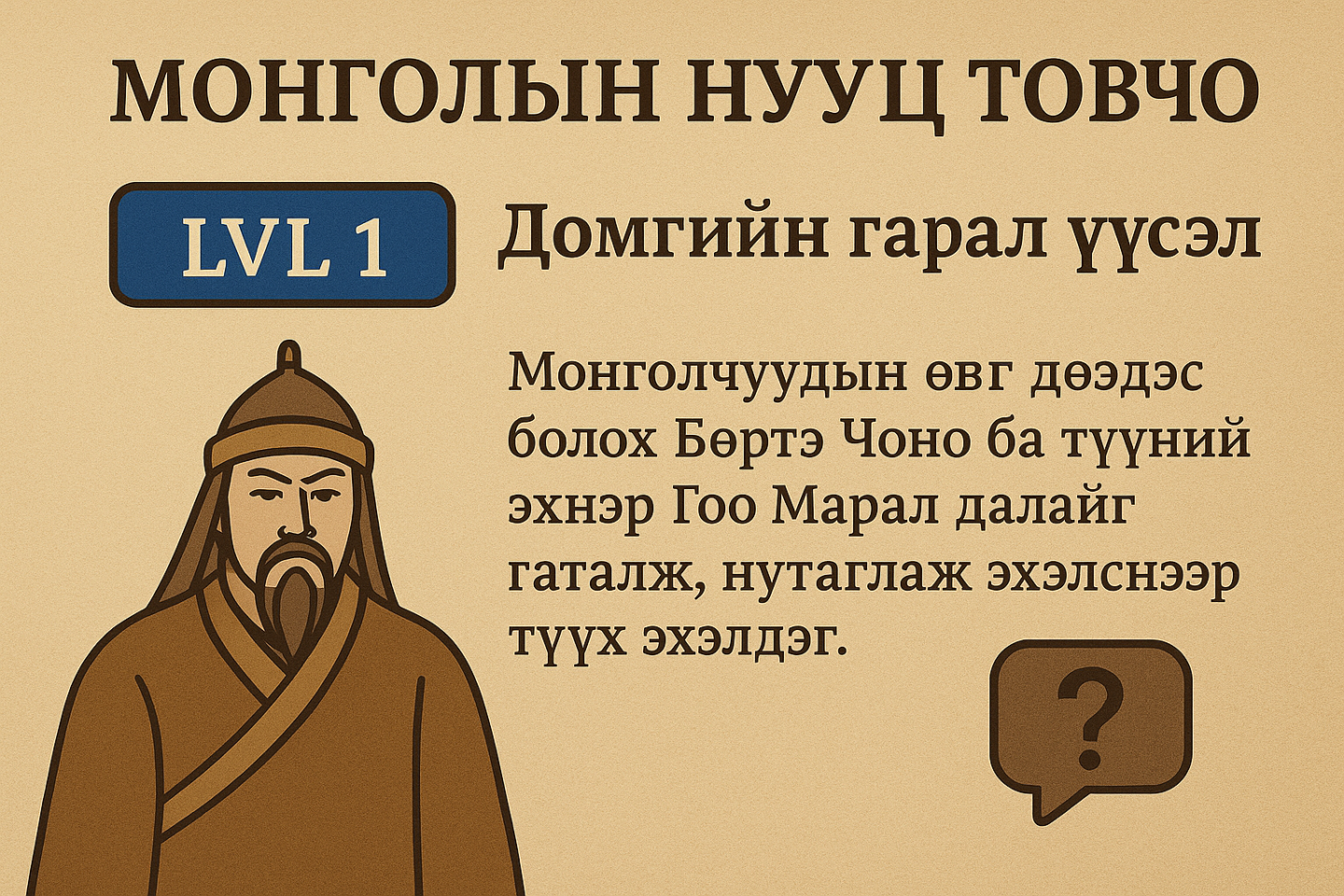 МОНГОЛЫН НУУЦ ТОВЧО

LVL 1

Домгийн гарал үүсэл

Монголчуудын өвг дөэдэс болох Бөртэ Чоно ба түүний эхнэр Гоо Марал далайг гаталж, нутаглаж эхэлснээр түүх эхэлдэг.

?